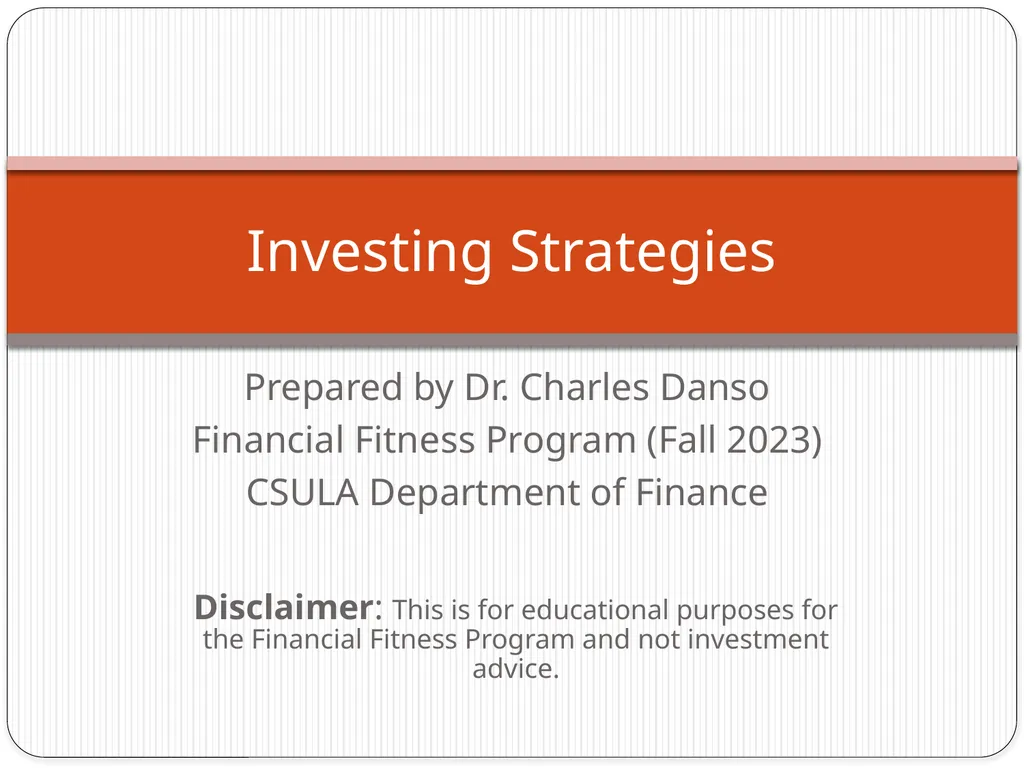 Investing Strategies

Prepared by Dr. Charles Danso
Financial Fitness Program (Fall 2023)
CSULA Department of Finance

Disclaimer: This is for educational purposes for the Financial Fitness Program and not investment advice.